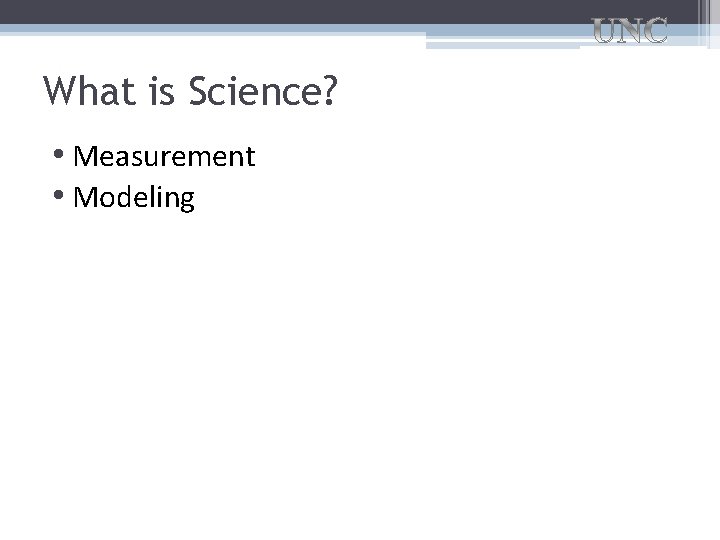 UNC

What is Science?

• Measurement
• Modeling